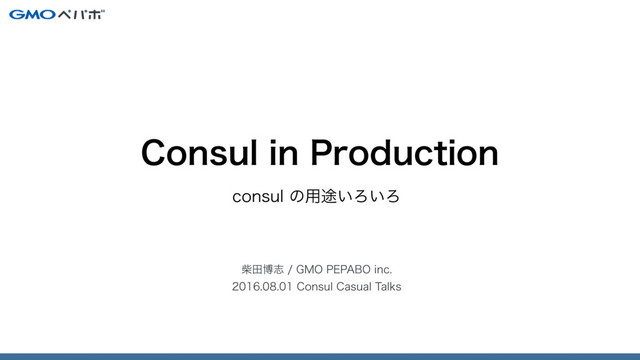 GMOペパボ

Consul in Production

consul の用途いろいろ

柴田博志 / GMO PEPABO inc.
2016.08.01 Consul Casual Talks